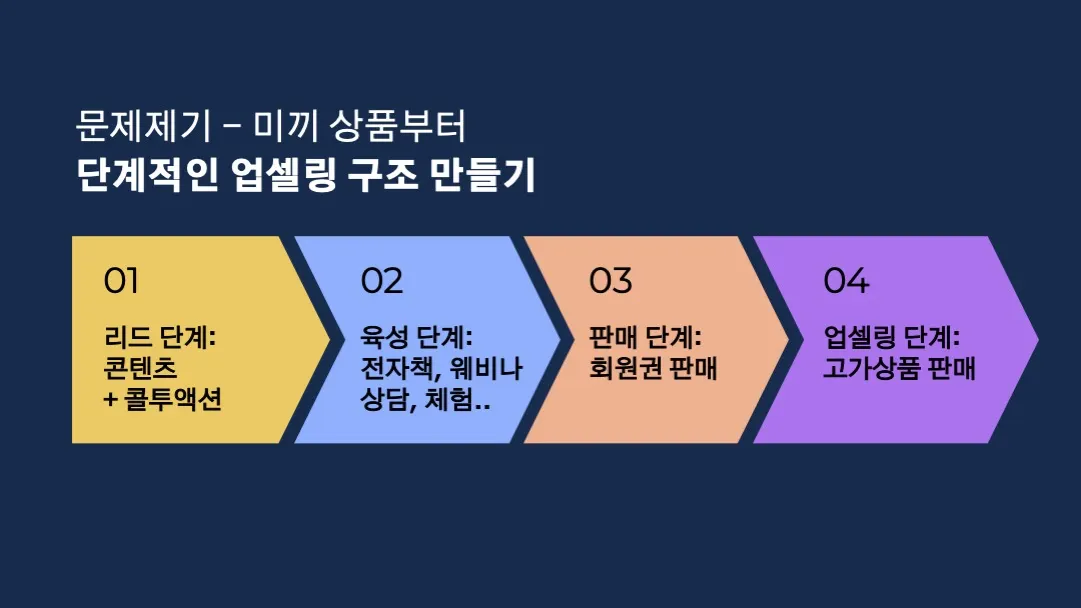 문제제기 – 미끼 상품부터
단계적인 업셀링 구조 만들기

01
리드 단계:
콘텐츠
+ 콜투액션

02
육성 단계:
전자책, 웨비나
상담, 체험..

03
판매 단계:
회원권 판매

04
업셀링 단계:
고가상품 판매